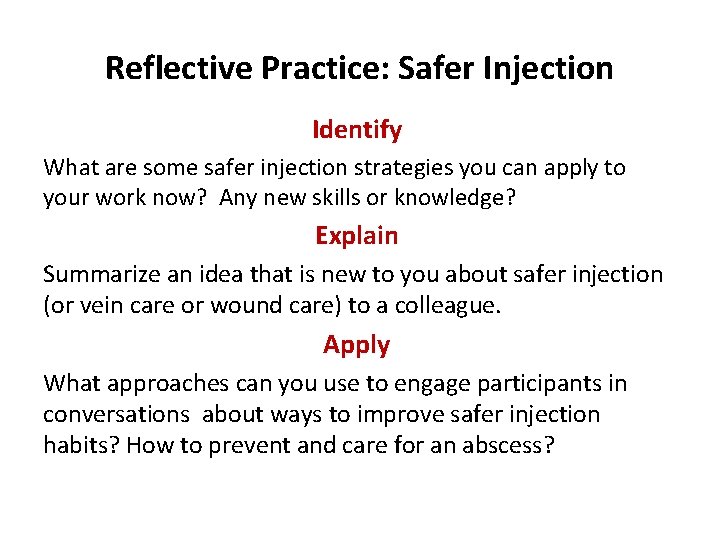 Reflective Practice: Safer Injection

Identify

What are some safer injection strategies you can apply to your work now? Any new skills or knowledge?

Explain

Summarize an idea that is new to you about safer injection (or vein care or wound care) to a colleague.

Apply

What approaches can you use to engage participants in conversations about ways to improve safer injection habits? How to prevent and care for an abscess?